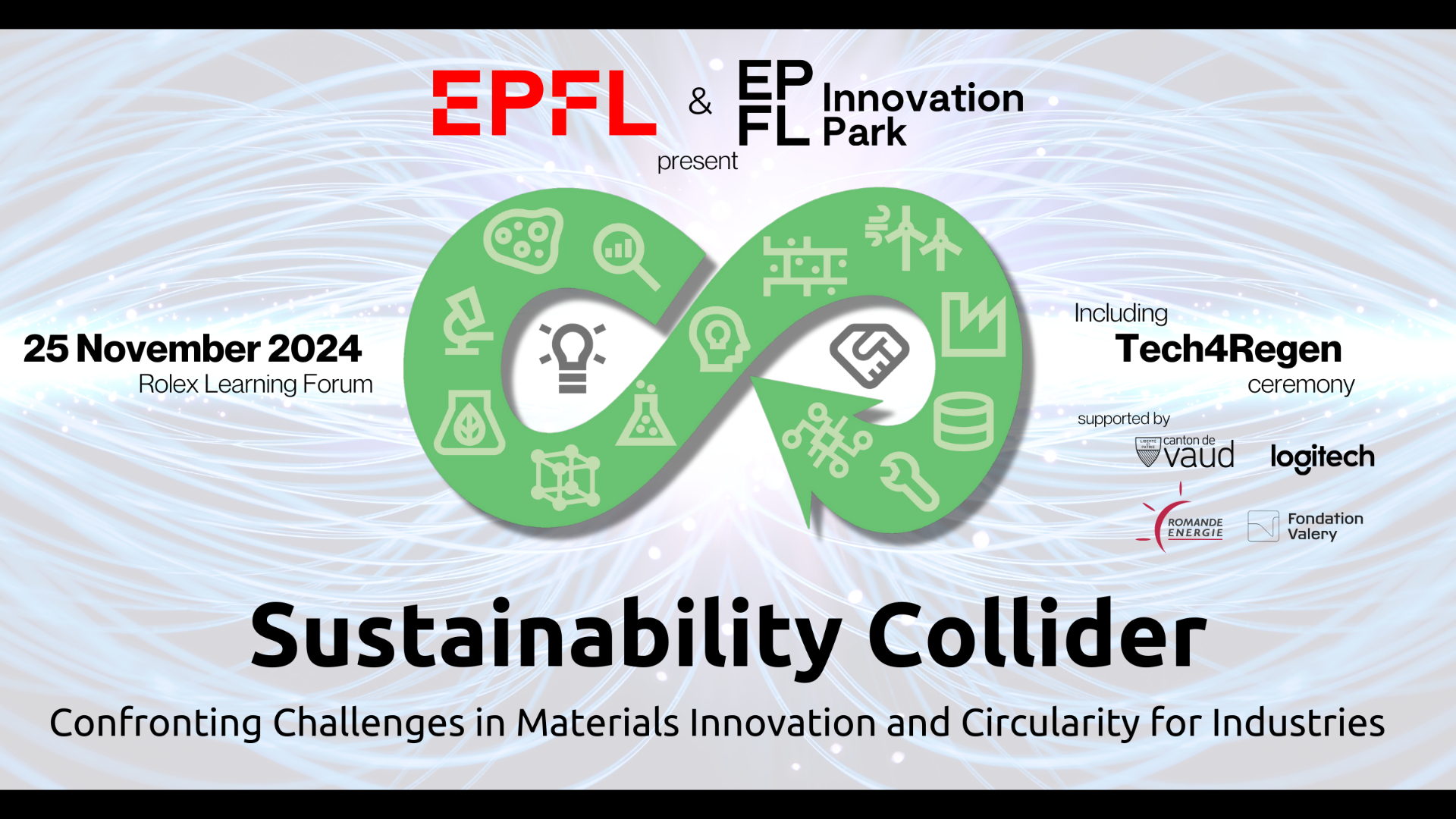 EPFL & EPFL Innovation Park

present

25 November 2024
Rolex Learning Forum

Including
Tech4Regen
ceremony

supported by

canton de vaud

logitech

ROMANDE ENERGIE

Fondation Valery

Sustainability Collider

Confronting Challenges in Materials Innovation and Circularity for Industries